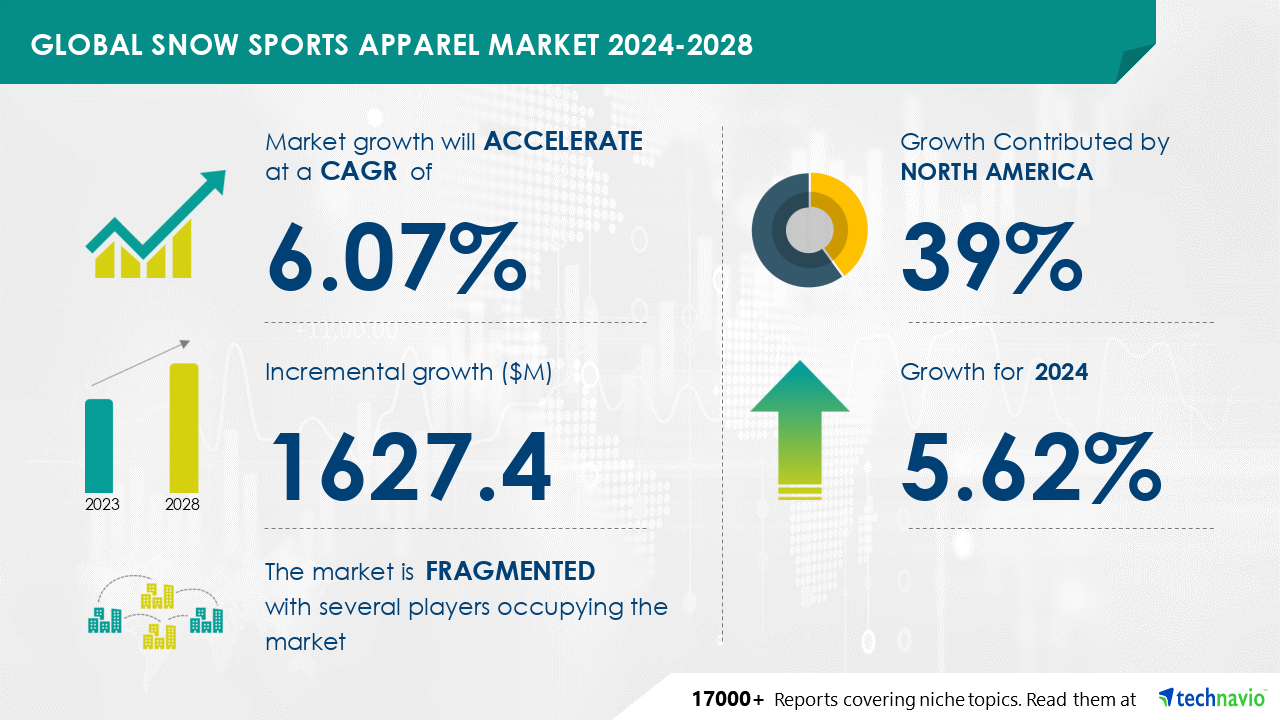 GLOBAL SNOW SPORTS APPAREL MARKET 2024-2028

Market growth will ACCELERATE at a CAGR of

6.07%

Incremental growth ($M)

1627.4

2023 2028

The market is FRAGMENTED with several players occupying the market

Growth Contributed by NORTH AMERICA

39%

Growth for 2024

5.62%

17000+ Reports covering niche topics. Read them at technavio